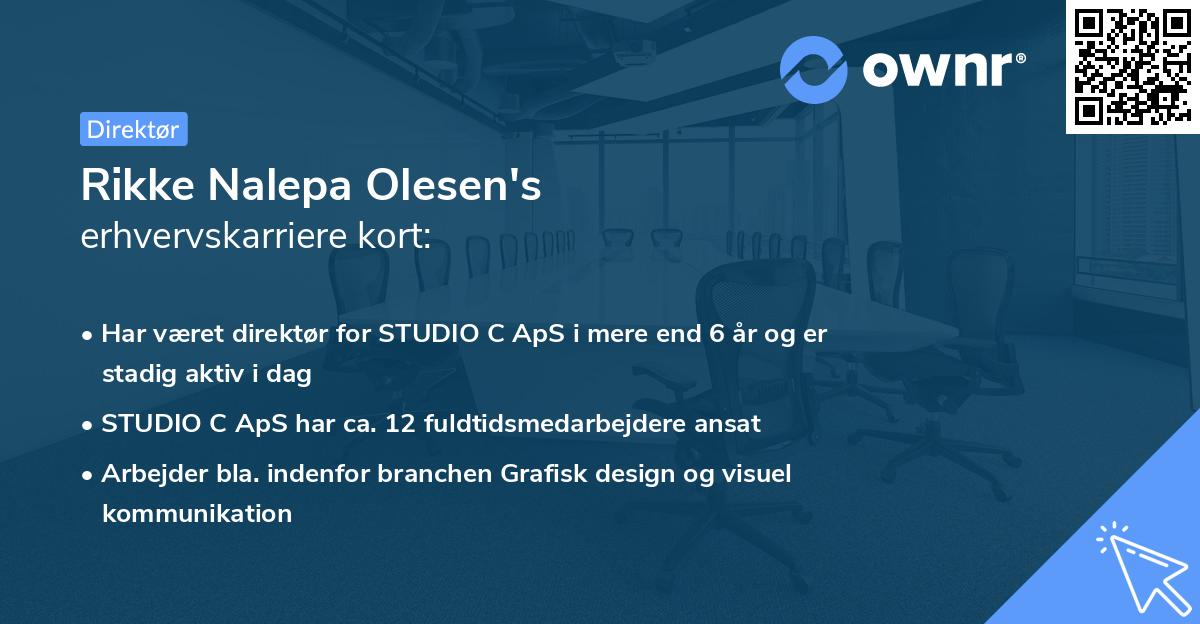 ownr®

Direktør

Rikke Nalepa Olesen's
erhvervskarriere kort:

• Har været direktør for STUDIO C ApS i mere end 6 år og er stadig aktiv i dag
• STUDIO C ApS har ca. 12 fuldtidsmedarbejdere ansat
• Arbejder bla. indenfor branchen Grafisk design og visuel kommunikation